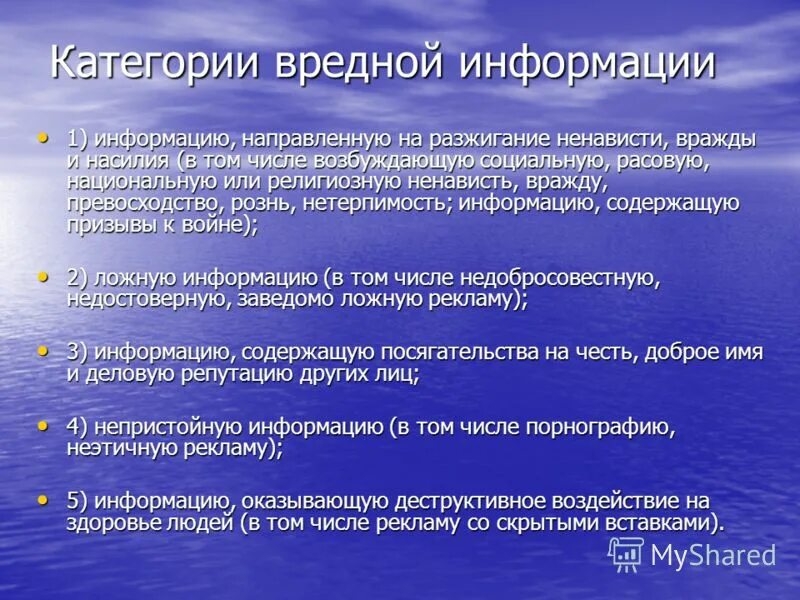 Категории вредной информации

• 1) информацию, направленную на разжигание ненависти, вражды и насилия (в том числе возбуждающую социальную, расовую, национальную или религиозную ненависть, вражду, превосходство, рознь, нетерпимость; информацию, содержащую призывы к войне);

• 2) ложную информацию (в том числе недобросовестную, недостоверную, заведомо ложную рекламу);

• 3) информацию, содержащую посягательства на честь, доброе имя и деловую репутацию других лиц;

• 4) непристойную информацию (в том числе порнографию, неэтичную рекламу);

• 5) информацию, оказывающую деструктивное воздействие на здоровье людей (в том числе рекламу со скрытыми вставками).

MyShared